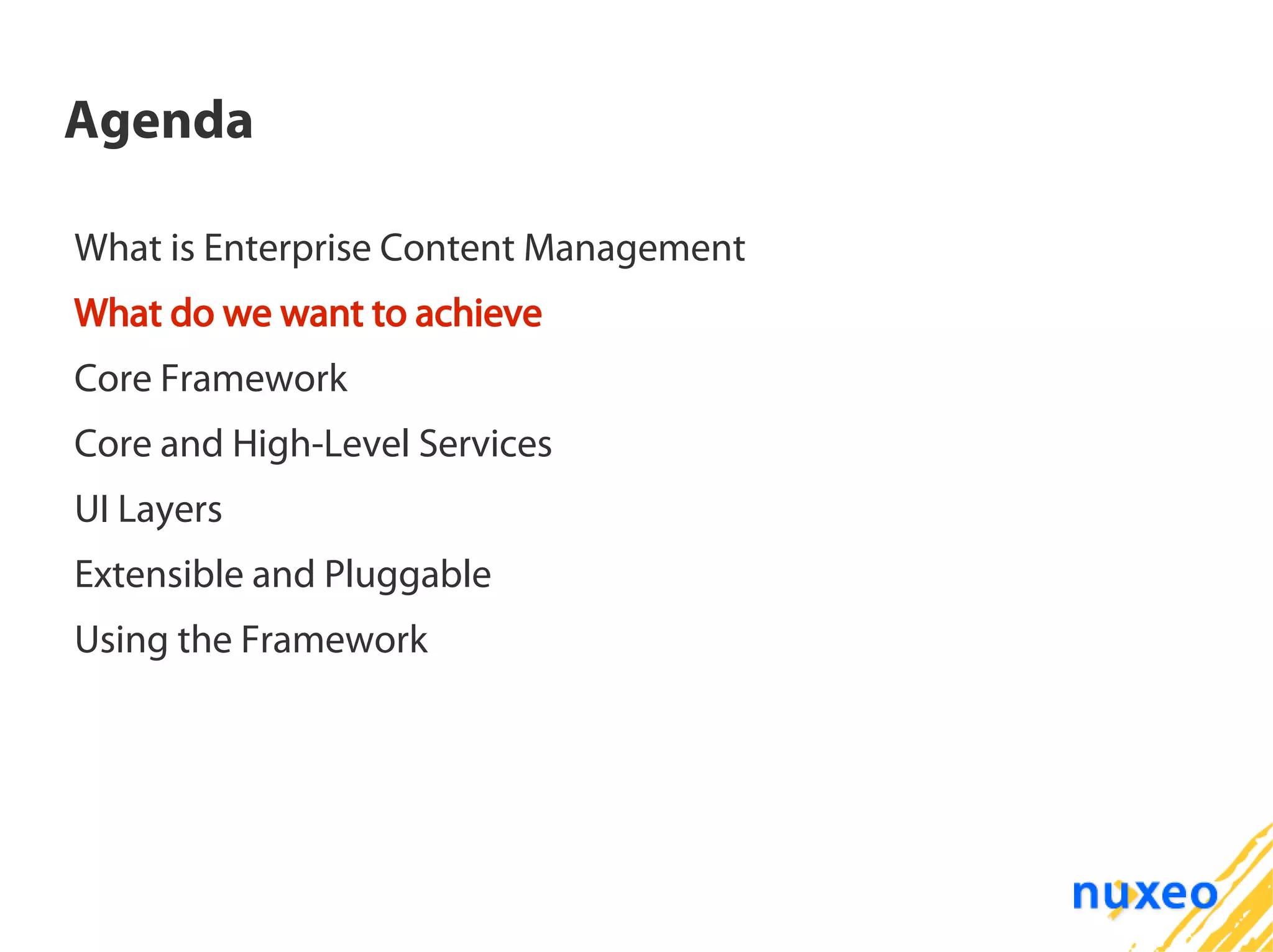 Agenda

What is Enterprise Content Management

What do we want to achieve

Core Framework

Core and High-Level Services

UI Layers

Extensible and Pluggable

Using the Framework

nuxeo